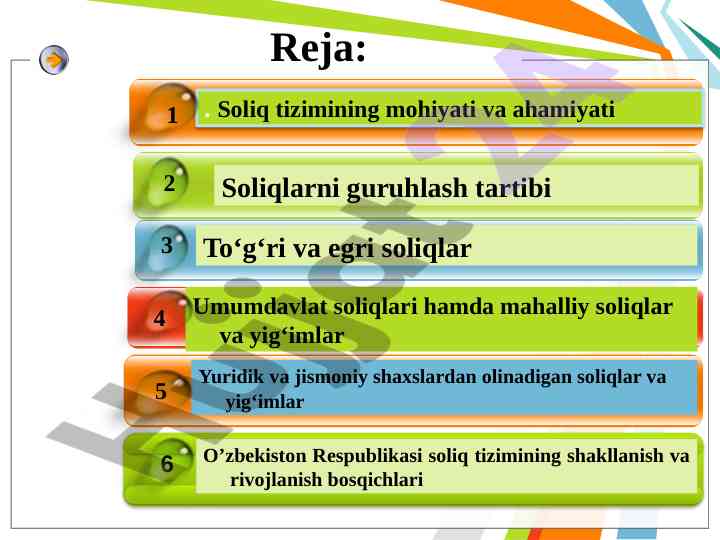 Reja:

1 . Soliq tizimining mohiyati va ahamiyati

2 Soliqlarni guruhlash tartibi

3 To‘g‘ri va egri soliqlar

4 Umumdavlat soliqlari hamda mahalliy soliqlar va yig‘imlar

5 Yuridik va jismoniy shaxslardan olinadigan soliqlar va yig‘imlar

6 O’zbekiston Respublikasi soliq tizimining shakllanish va rivojlanish bosqichlari

Hujjat24